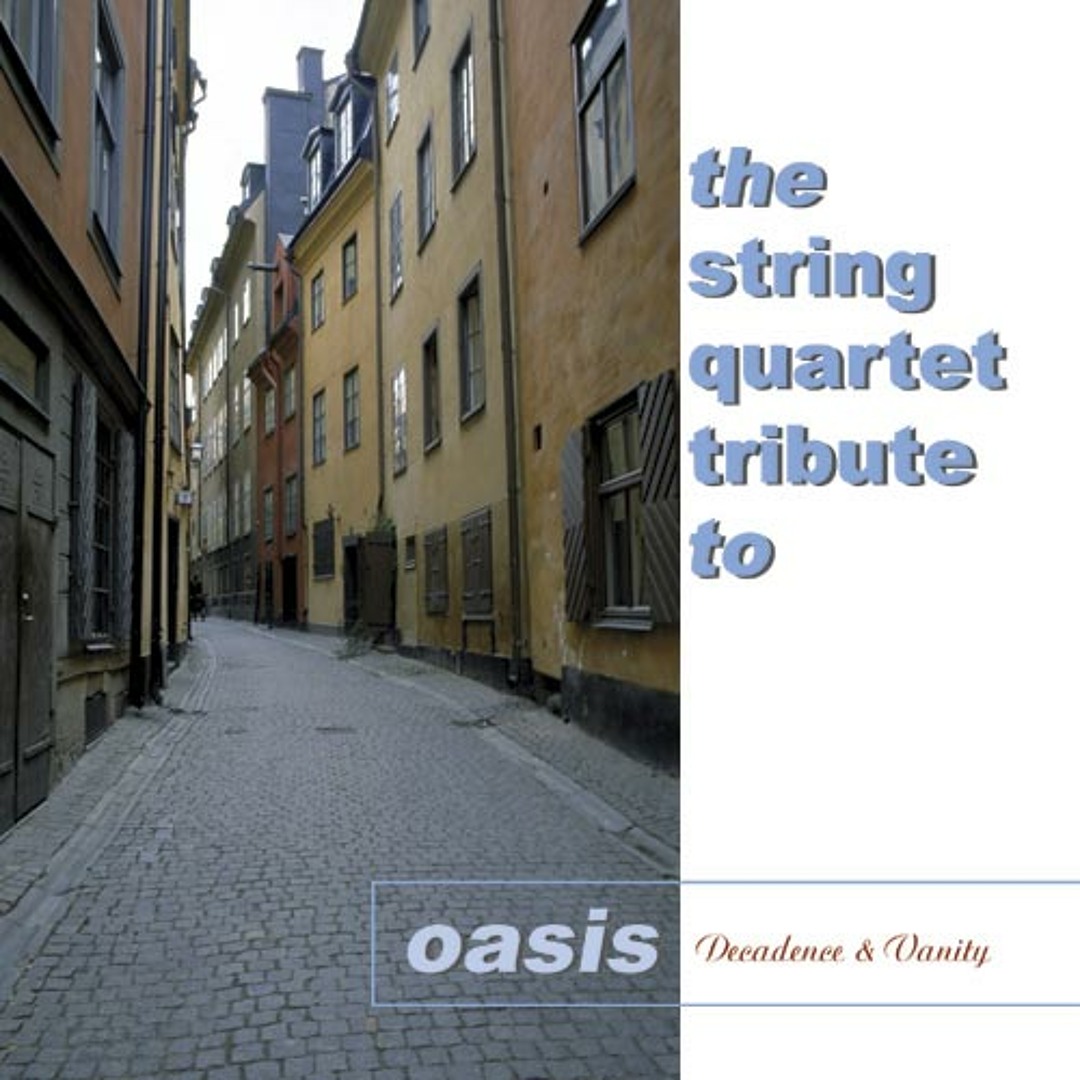 the string quartet tribute to

oasis

Decadence & Vanity